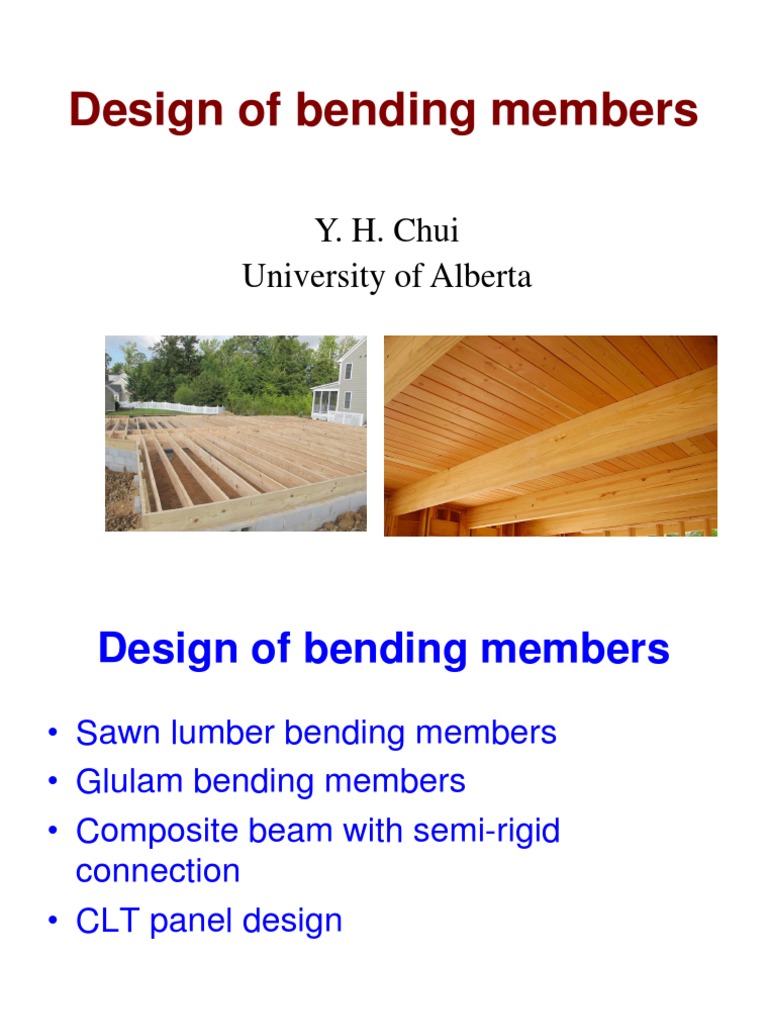 Design of bending members

Y. H. Chui
University of Alberta

Design of bending members

• Sawn lumber bending members
• Glulam bending members
• Composite beam with semi-rigid connection
• CLT panel design